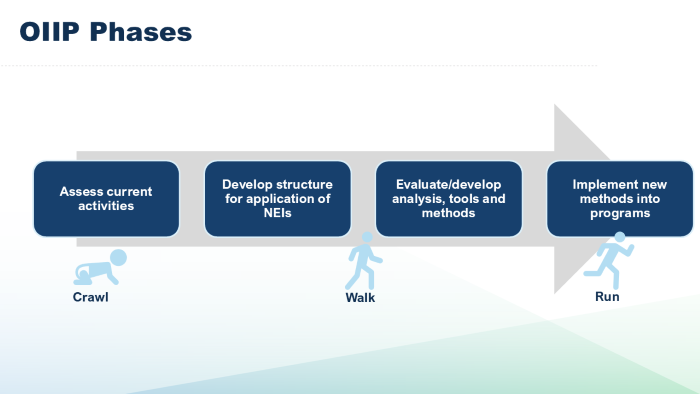 OIIP Phases

Assess current activities

Develop structure for application of NEIs

Evaluate/develop analysis, tools and methods

Implement new methods into programs

Crawl

Walk

Run